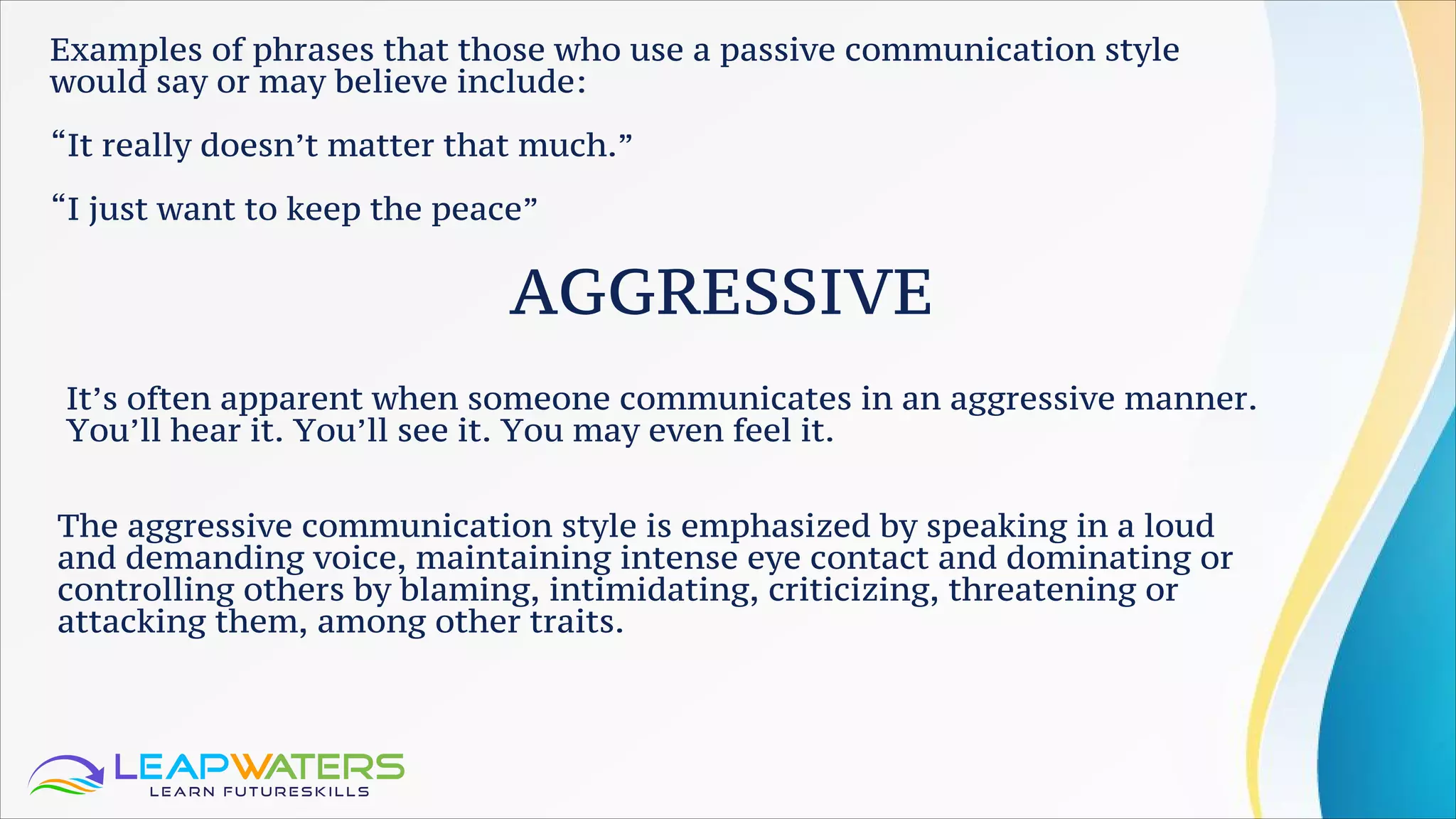 Examples of phrases that those who use a passive communication style would say or may believe include:

“It really doesn’t matter that much.”

“I just want to keep the peace”

AGGRESSIVE

It’s often apparent when someone communicates in an aggressive manner. You’ll hear it. You’ll see it. You may even feel it.

The aggressive communication style is emphasized by speaking in a loud and demanding voice, maintaining intense eye contact and dominating or controlling others by blaming, intimidating, criticizing, threatening or attacking them, among other traits.

LEAPWATERS
LEARN FUTURESKILLS